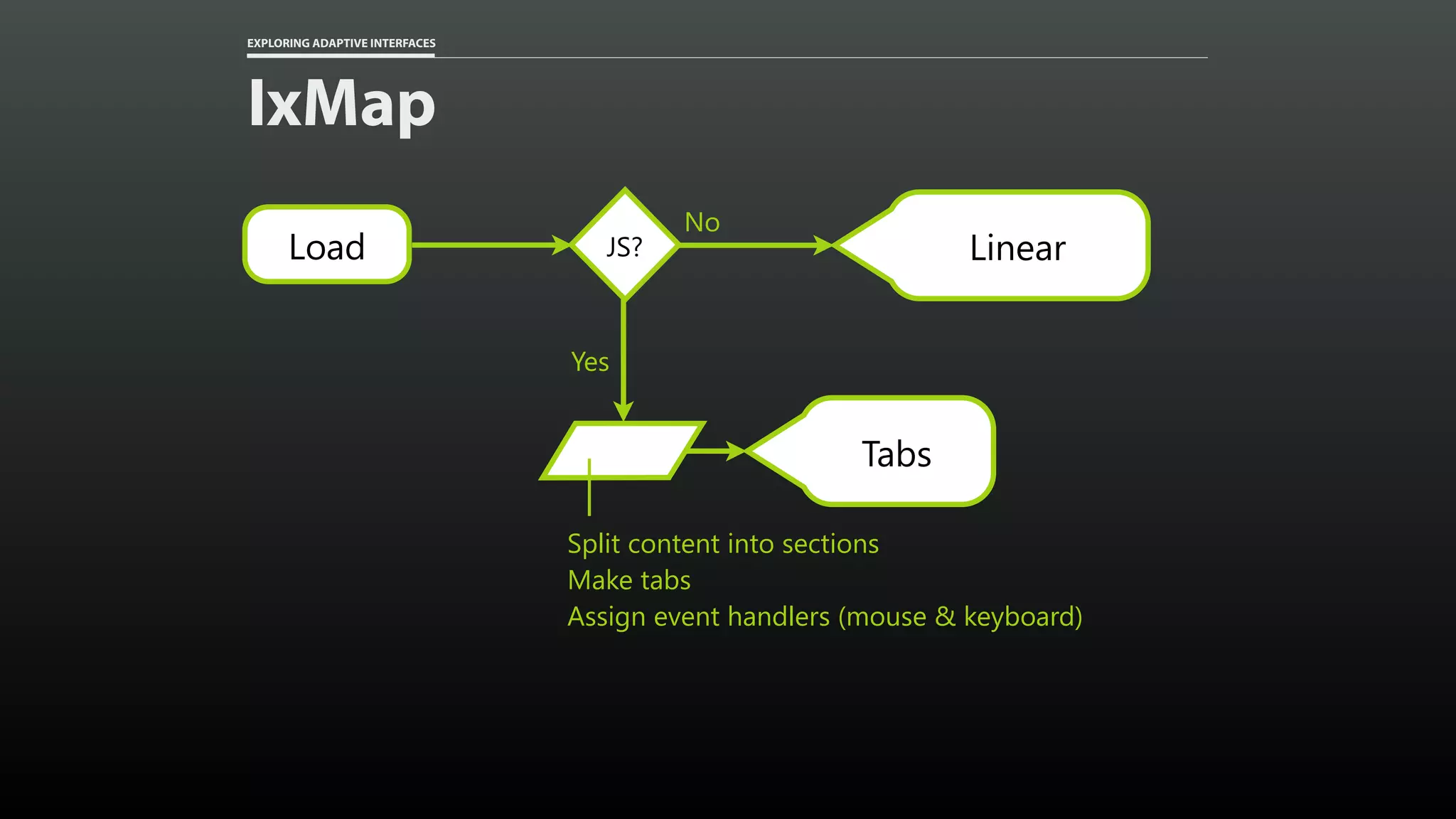 EXPLORING ADAPTIVE INTERFACES

IxMap

Load

JS?

No

Linear

Yes

Tabs

Split content into sections
Make tabs
Assign event handlers (mouse & keyboard)